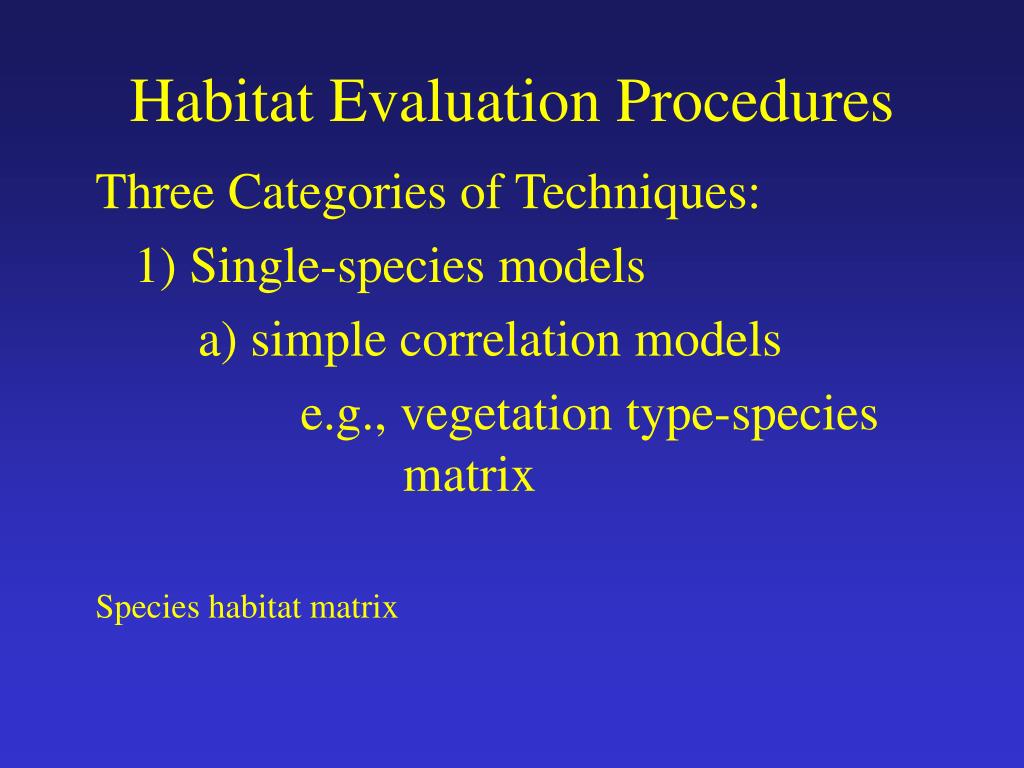 Habitat Evaluation Procedures

Three Categories of Techniques:

1) Single-species models

a) simple correlation models

e.g., vegetation type-species matrix

Species habitat matrix